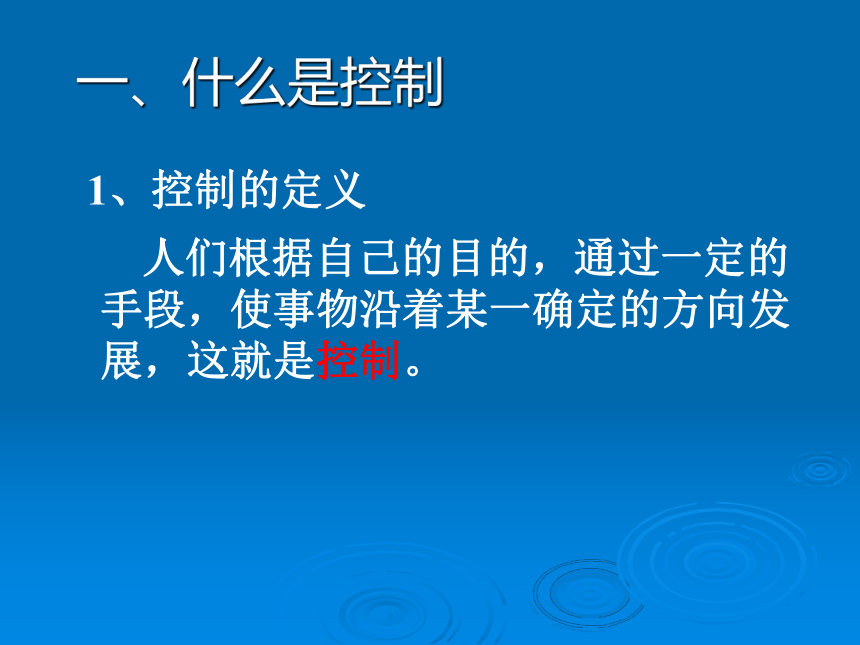 一、什么是控制

1、控制的定义

人们根据自己的目的，通过一定的手段，使事物沿着某一确定的方向发展，这就是控制。